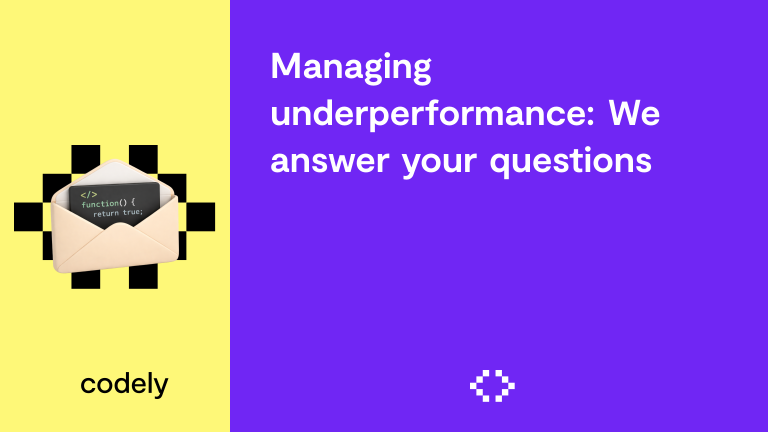 </>
function() {
return true;

codely

Managing underperformance: We answer your questions